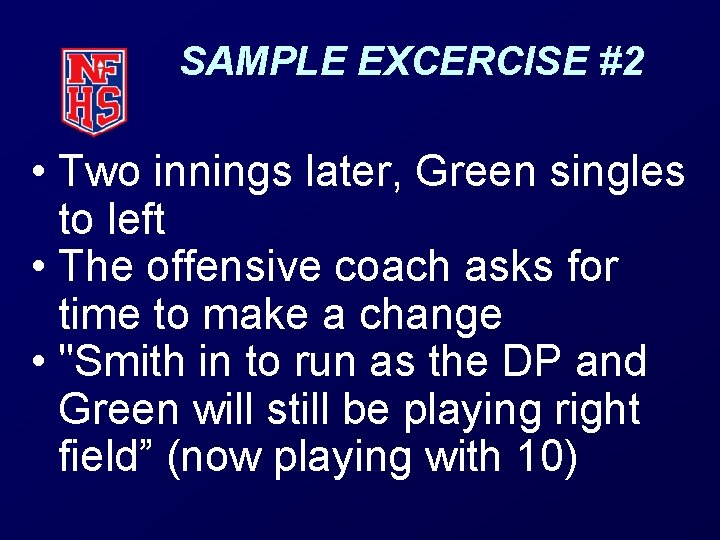 NFHS

SAMPLE EXCERCISE #2

• Two innings later, Green singles to left
• The offensive coach asks for time to make a change
• "Smith in to run as the DP and Green will still be playing right field” (now playing with 10)